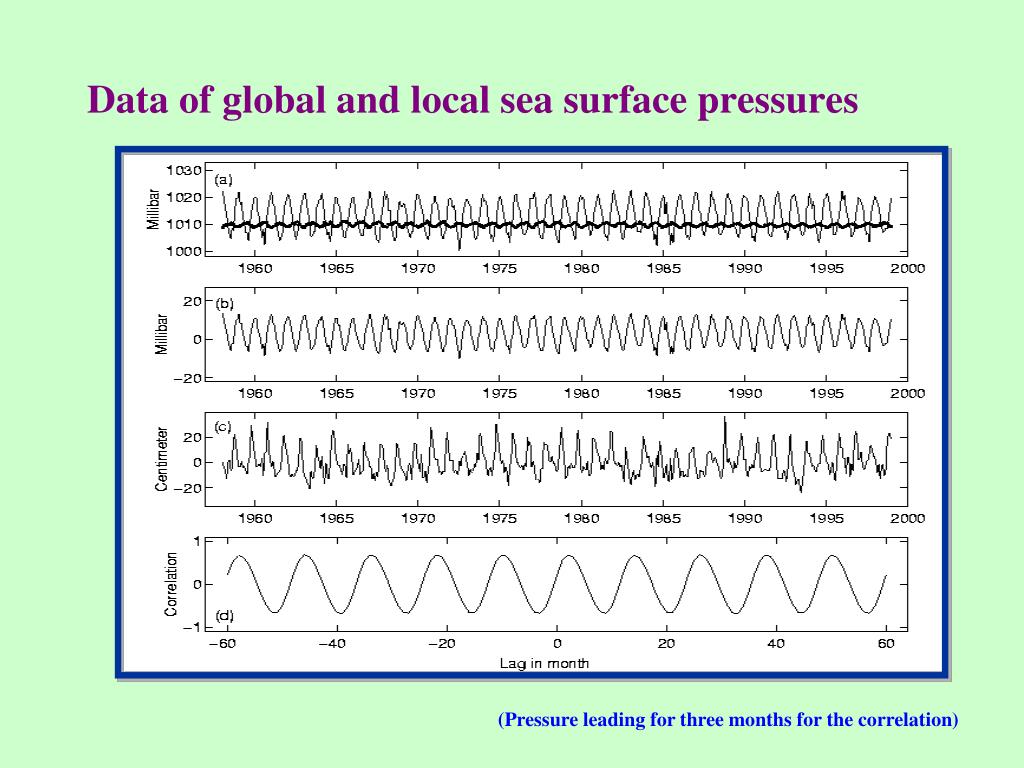 Data of global and local sea surface pressures

(a)

Millibar

1030
1020
1010
1000

1960 1965 1970 1975 1980 1985 1990 1995 2000

(b)

Millibar

20
0
−20

1960 1965 1970 1975 1980 1985 1990 1995 2000

(c)

Centimeter

20
0
−20

1960 1965 1970 1975 1980 1985 1990 1995 2000

(d)

Correlation

1
0
−1

−60 −40 −20 0 20 40 60

Lag in month

(Pressure leading for three months for the correlation)